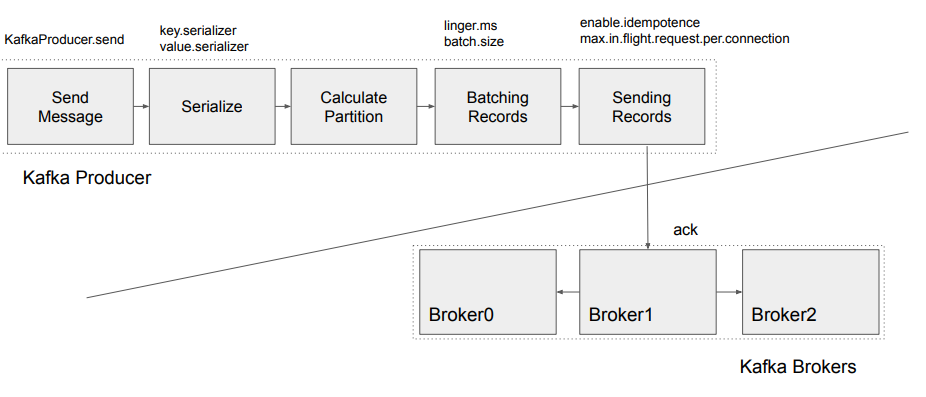 KafkaProducer.send

key.serializer
value.serializer

linger.ms
batch.size

enable.idempotence
max.in.flight.request.per.connection

Send Message

Serialize

Calculate Partition

Batching Records

Sending Records

Kafka Producer

ack

Broker0

Broker1

Broker2

Kafka Brokers